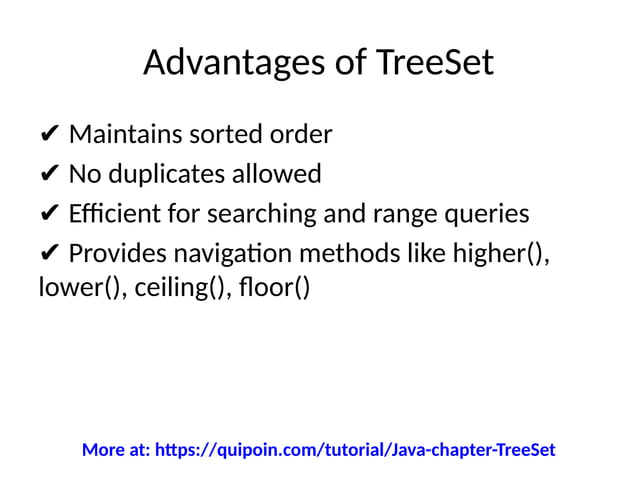 Advantages of TreeSet

✔ Maintains sorted order

✔ No duplicates allowed

✔ Efficient for searching and range queries

✔ Provides navigation methods like higher(), lower(), ceiling(), floor()

More at: https://quipoin.com/tutorial/Java-chapter-TreeSet